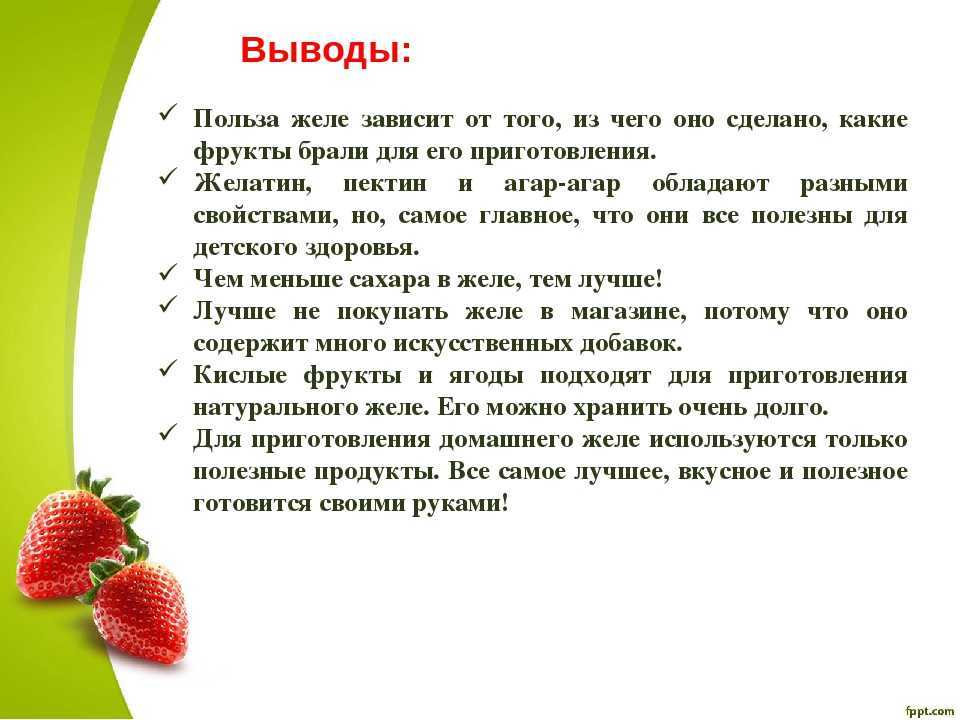 Выводы:

✓ Польза желе зависит от того, из чего оно сделано, какие фрукты брали для его приготовления.

✓ Желатин, пектин и агар-агар обладают разными свойствами, но, самое главное, что они все полезны для детского здоровья.

✓ Чем меньше сахара в желе, тем лучше!

✓ Лучше не покупать желе в магазине, потому что оно содержит много искусственных добавок.

✓ Кислые фрукты и ягоды подходят для приготовления натурального желе. Его можно хранить очень долго.

✓ Для приготовления домашнего желе используются только полезные продукты. Все самое лучшее, вкусное и полезное готовится своими руками!

fppt.com